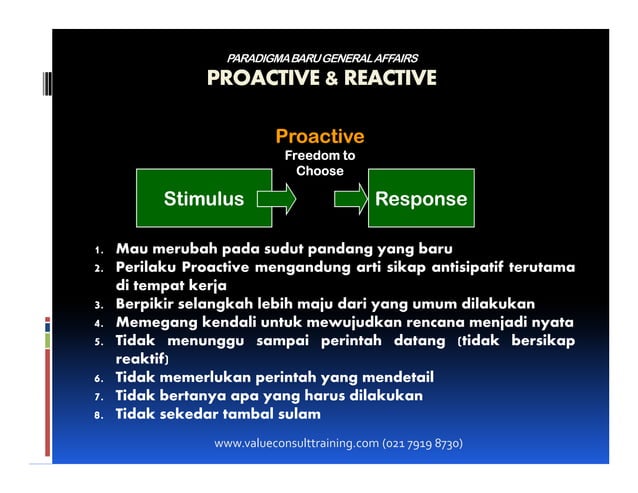 PARADIGMA BARU GENERAL AFFAIRS
PROACTIVE & REACTIVE

Proactive
Freedom to Choose

Stimulus

Response

1. Mau merubah pada sudut pandang yang baru
2. Perilaku Proactive mengandung arti sikap antisipatif terutama di tempat kerja
3. Berpikir selangkah lebih maju dari yang umum dilakukan
4. Memegang kendali untuk mewujudkan rencana menjadi nyata
5. Tidak menunggu sampai perintah datang (tidak bersikap reaktif)
6. Tidak memerlukan perintah yang mendetail
7. Tidak bertanya apa yang harus dilakukan
8. Tidak sekedar tambal sulam

www.valueconsulttraining.com (021 7919 8730)